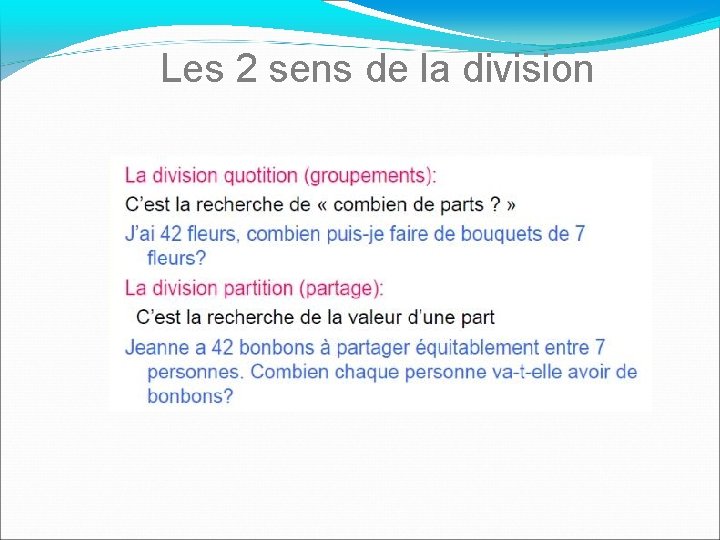 Les 2 sens de la division

La division quotition (groupements):

C'est la recherche de « combien de parts ? »

J'ai 42 fleurs, combien puis-je faire de bouquets de 7 fleurs?

La division partition (partage):

C'est la recherche de la valeur d'une part

Jeanne a 42 bonbons à partager équitablement entre 7 personnes. Combien chaque personne va-t-elle avoir de bonbons?